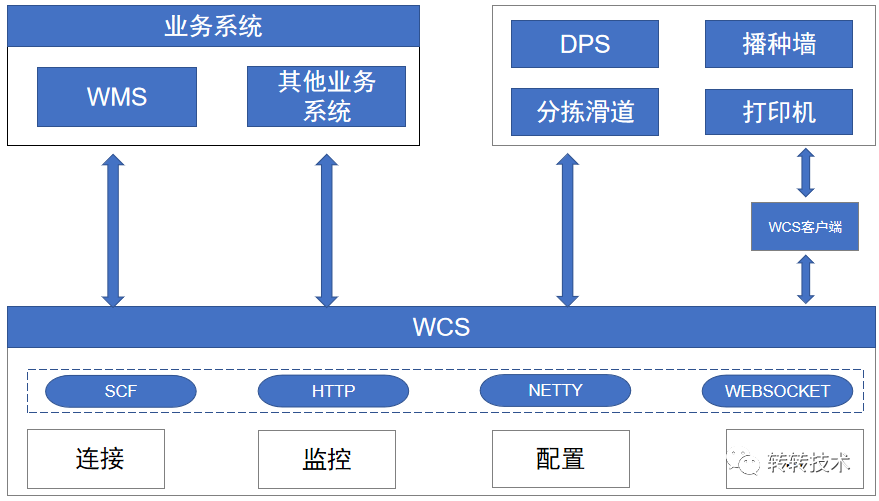 业务系统

WMS

其他业务系统

DPS

播种墙

分拣滑道

打印机

WCS客户端

WCS

SCF

HTTP

NETTY

WEBSOCKET

连接

监控

配置

转转技术